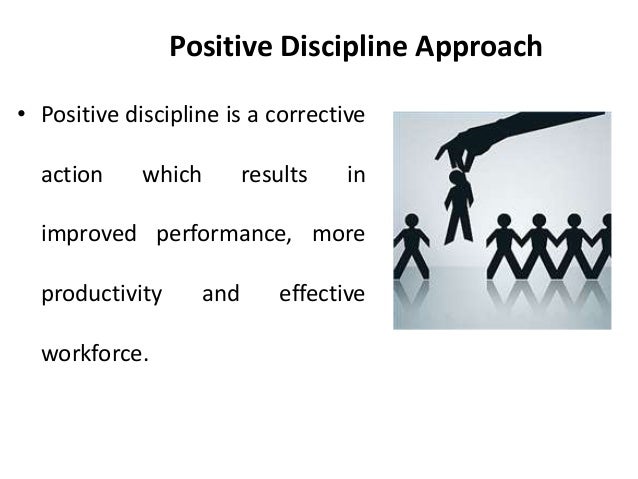 Positive Discipline Approach

• Positive discipline is a corrective action which results in improved performance, more productivity and effective workforce.